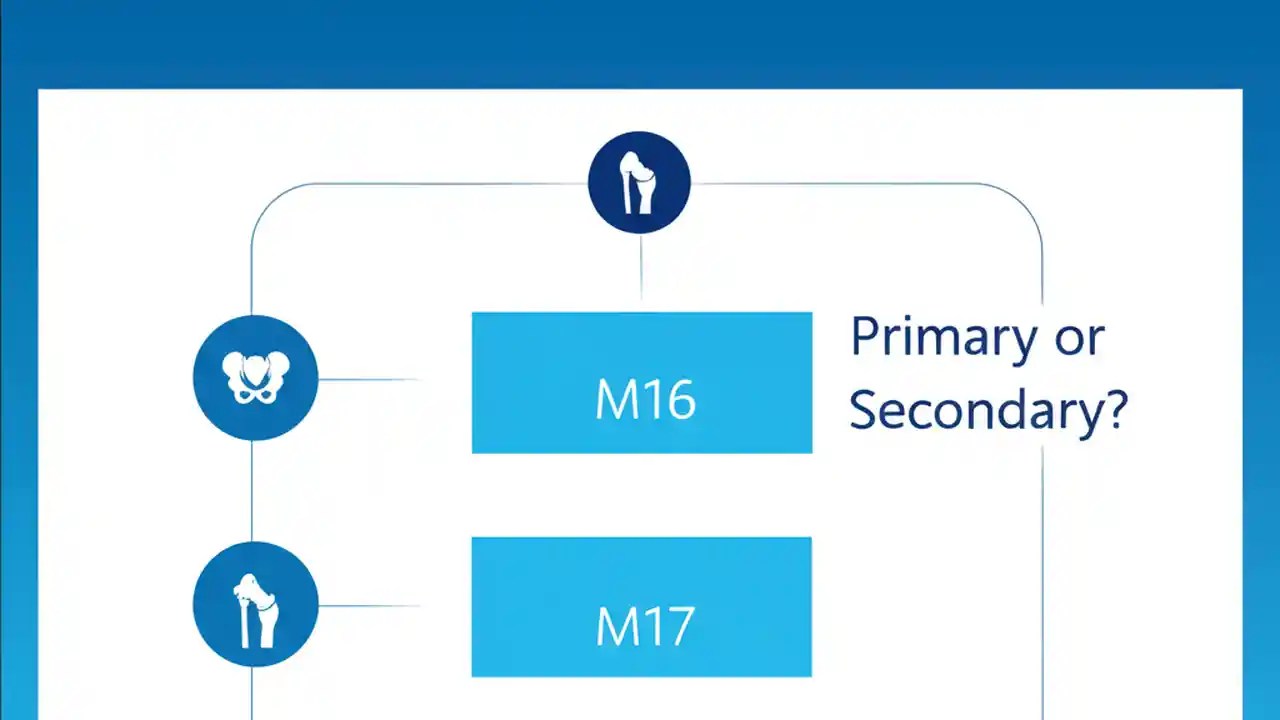 M16

Primary or Secondary?

M17